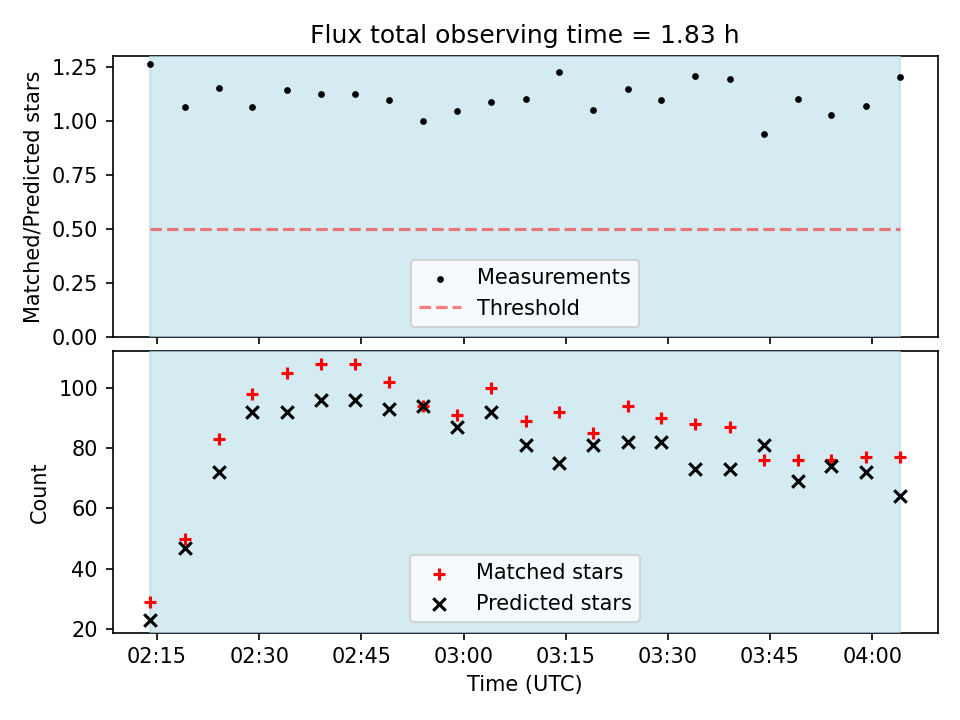 Flux total observing time = 1.83 h

Matched/Predicted stars

1.25
1.00
0.75
0.50
0.25
0.00

Measurements
Threshold

Count

100
80
60
40
20

Matched stars
Predicted stars

02:15
02:30
02:45
03:00
03:15
03:30
03:45
04:00

Time (UTC)